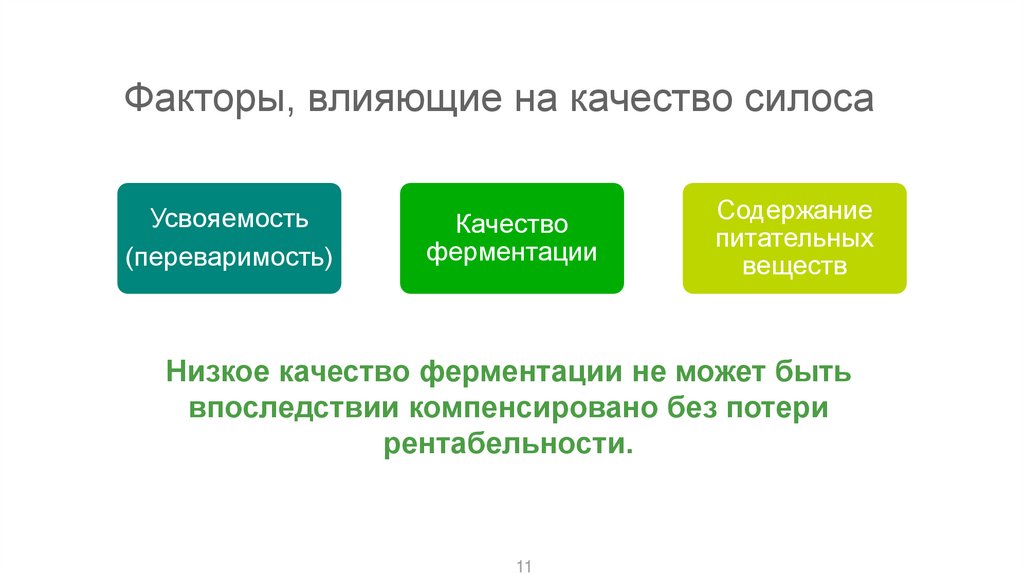 Факторы, влияющие на качество силоса

Усвояемость (переваримость)

Качество ферментации

Содержание питательных веществ

Низкое качество ферментации не может быть впоследствии компенсировано без потери рентабельности.

11